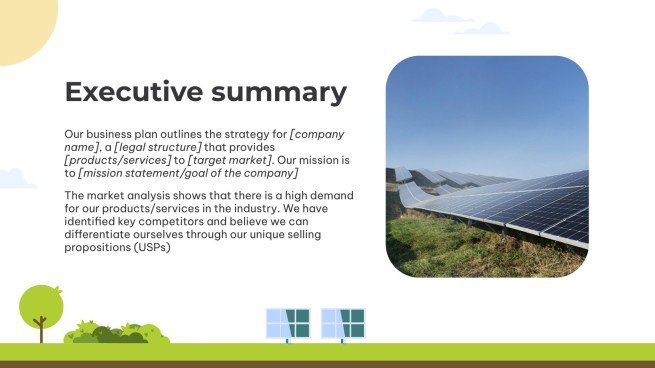 Executive summary

Our business plan outlines the strategy for [company name], a [legal structure] that provides [products/services] to [target market]. Our mission is to [mission statement/goal of the company]

The market analysis shows that there is a high demand for our products/services in the industry. We have identified key competitors and believe we can differentiate ourselves through our unique selling propositions (USPs)